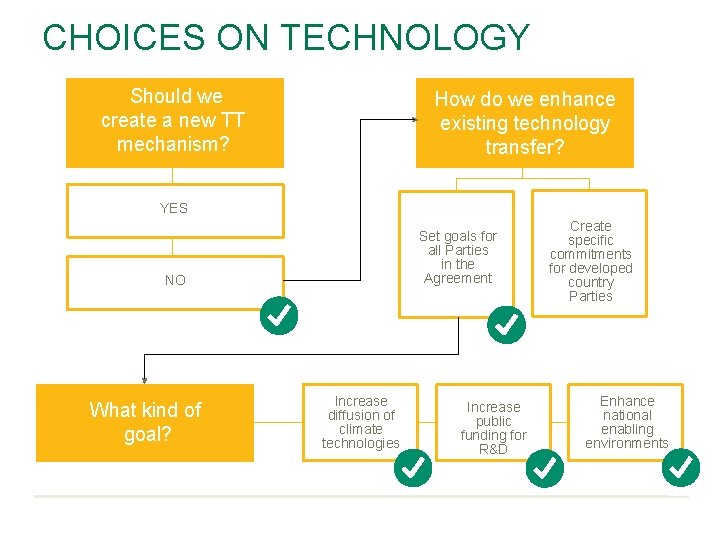 CHOICES ON TECHNOLOGY

Should we create a new TT mechanism?

YES

NO

How do we enhance existing technology transfer?

Set goals for all Parties in the Agreement

Create specific commitments for developed country Parties

What kind of goal?

Increase diffusion of climate technologies

Increase public funding for R&D

Enhance national enabling environments